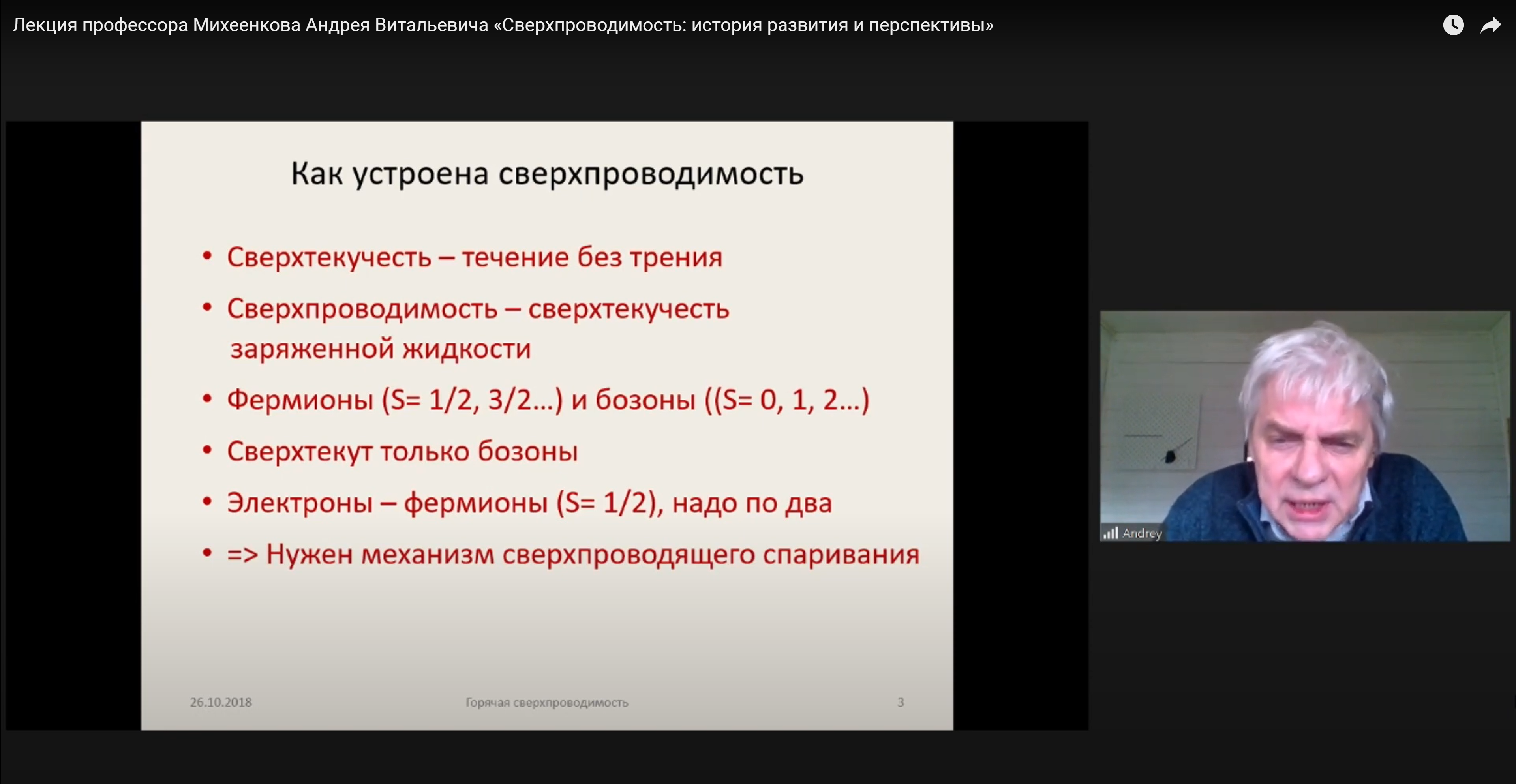 Лекция профессора Михеенкова Андрея Витальевича «Сверхпроводимость: история развития и перспективы»

Как устроена сверхпроводимость

• Сверхтекучесть – течение без трения
• Сверхпроводимость – сверхтекучесть заряженной жидкости
• Фермионы (S= 1/2, 3/2…) и бозоны ((S= 0, 1, 2…)
• Сверхтекут только бозоны
• Электроны – фермионы (S= 1/2), надо по два
• => Нужен механизм сверхпроводящего спаривания

26.10.2018 Горячая сверхпроводимость 3

Andrey